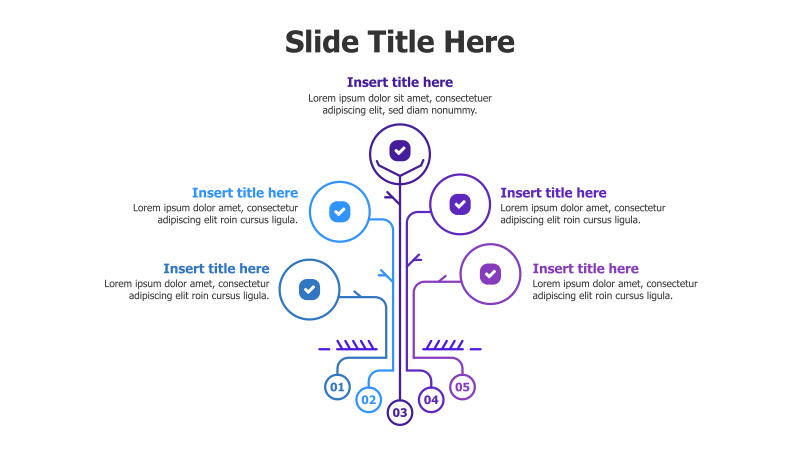 Slide Title Here

Insert title here
Lorem ipsum dolor sit amet, consectetuer adipiscing elit, sed diam nonummy.

Insert title here
Lorem ipsum dolor amet, consectetur adipiscing elit roin cursus ligula.

Insert title here
Lorem ipsum dolor amet, consectetur adipiscing elit roin cursus ligula.

Insert title here
Lorem ipsum dolor amet, consectetur adipiscing elit roin cursus ligula.

Insert title here
Lorem ipsum dolor amet, consectetur adipiscing elit roin cursus ligula.

01
02
03
04
05